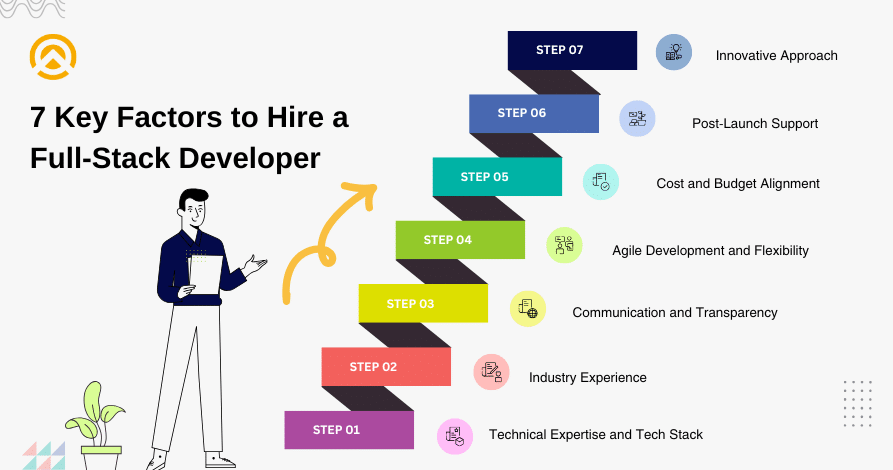 7 Key Factors to Hire a Full-Stack Developer

STEP 07
Innovative Approach

STEP 06
Post-Launch Support

STEP 05
Cost and Budget Alignment

STEP 04
Agile Development and Flexibility

STEP 03
Communication and Transparency

STEP 02
Industry Experience

STEP 01
Technical Expertise and Tech Stack